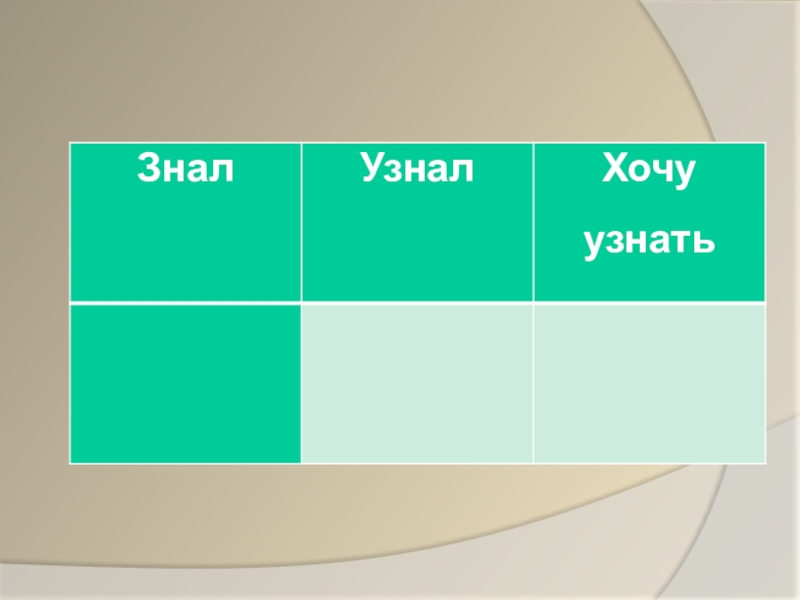 | Знал | Узнал | Хочу узнать |
|---|---|---|
| | | |